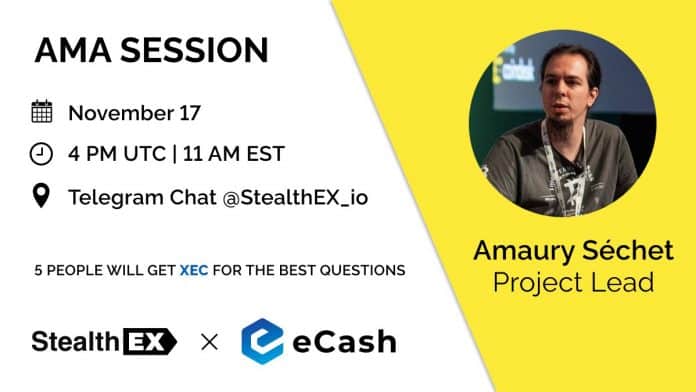 AMA SESSION

November 17

4 PM UTC | 11 AM EST

Telegram Chat @StealthEX_io

5 PEOPLE WILL GET XEC FOR THE BEST QUESTIONS

StealthEX × eCash

Amaury Séchet
Project Lead